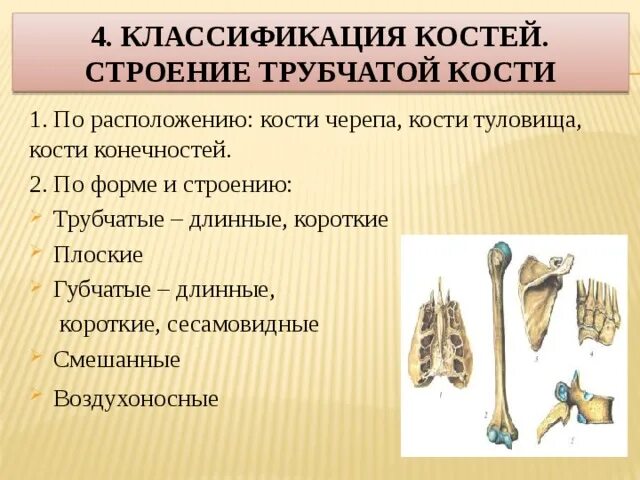 4. КЛАССИФИКАЦИЯ КОСТЕЙ. СТРОЕНИЕ ТРУБЧАТОЙ КОСТИ

1. По расположению: кости черепа, кости туловища, кости конечностей.

2. По форме и строению:

Трубчатые – длинные, короткие

Плоские

Губчатые – длинные, короткие, сесамовидные

Смешанные

Воздухоносные

1

2

3

4

5